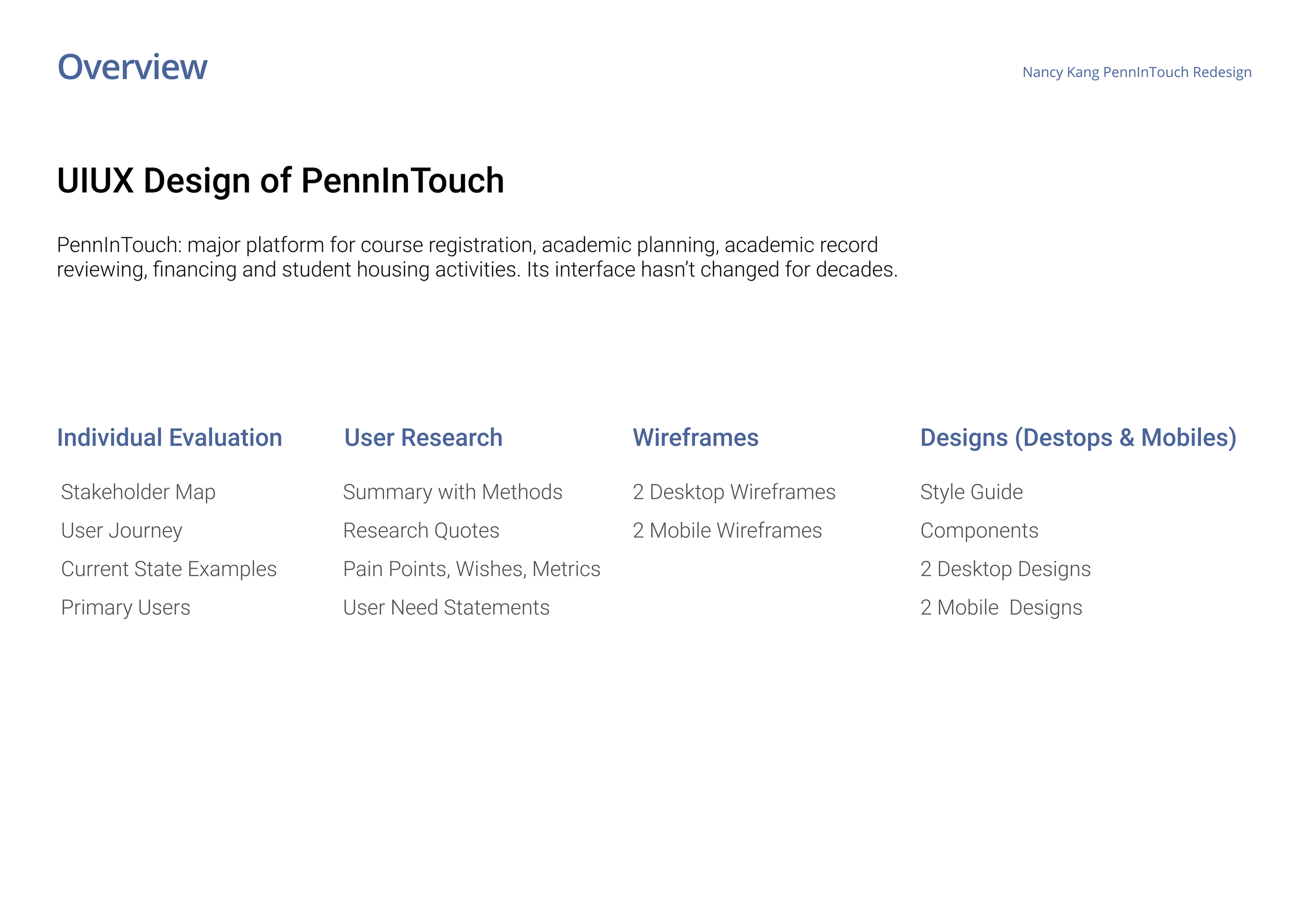 Overview

Nancy Kang PennInTouch Redesign

UIUX Design of PennInTouch

PennInTouch: major platform for course registration, academic planning, academic record reviewing, financing and student housing activities. Its interface hasn't changed for decades.

Individual Evaluation

Stakeholder Map

User Journey

Current State Examples

Primary Users

User Research

Summary with Methods

Research Quotes

Pain Points, Wishes, Metrics

User Need Statements

Wireframes

2 Desktop Wireframes

2 Mobile Wireframes

Designs (Destops & Mobiles)

Style Guide

Components

2 Desktop Designs

2 Mobile Designs